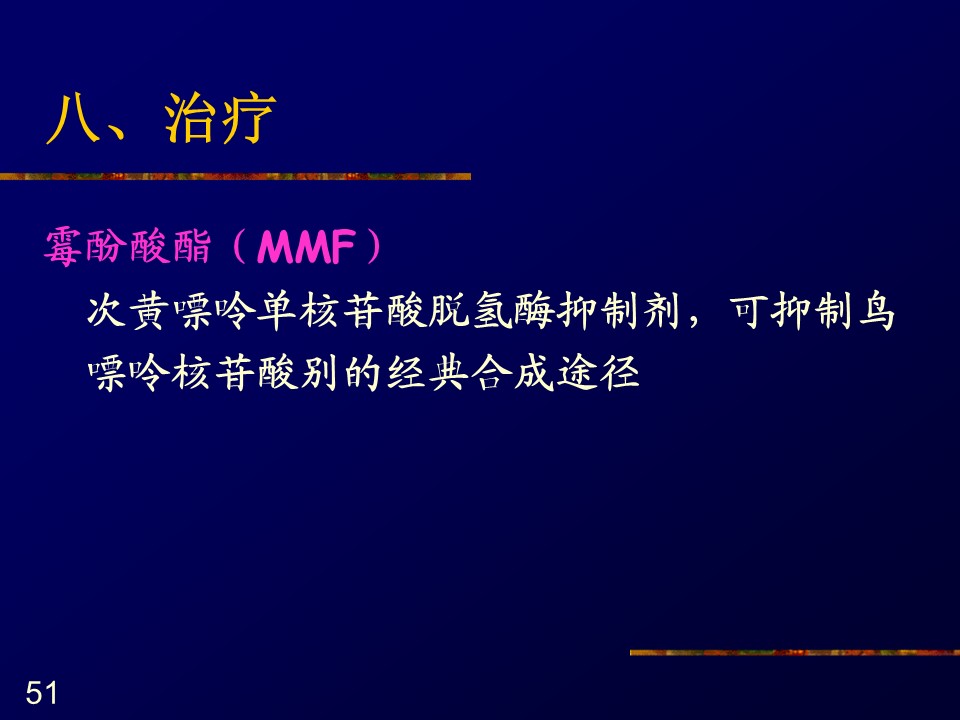 八、治疗

霉酚酸酯（MMF）

次黄嘌呤单核苷酸脱氢酶抑制剂，可抑制鸟嘌呤核苷酸别的经典合成途径

51